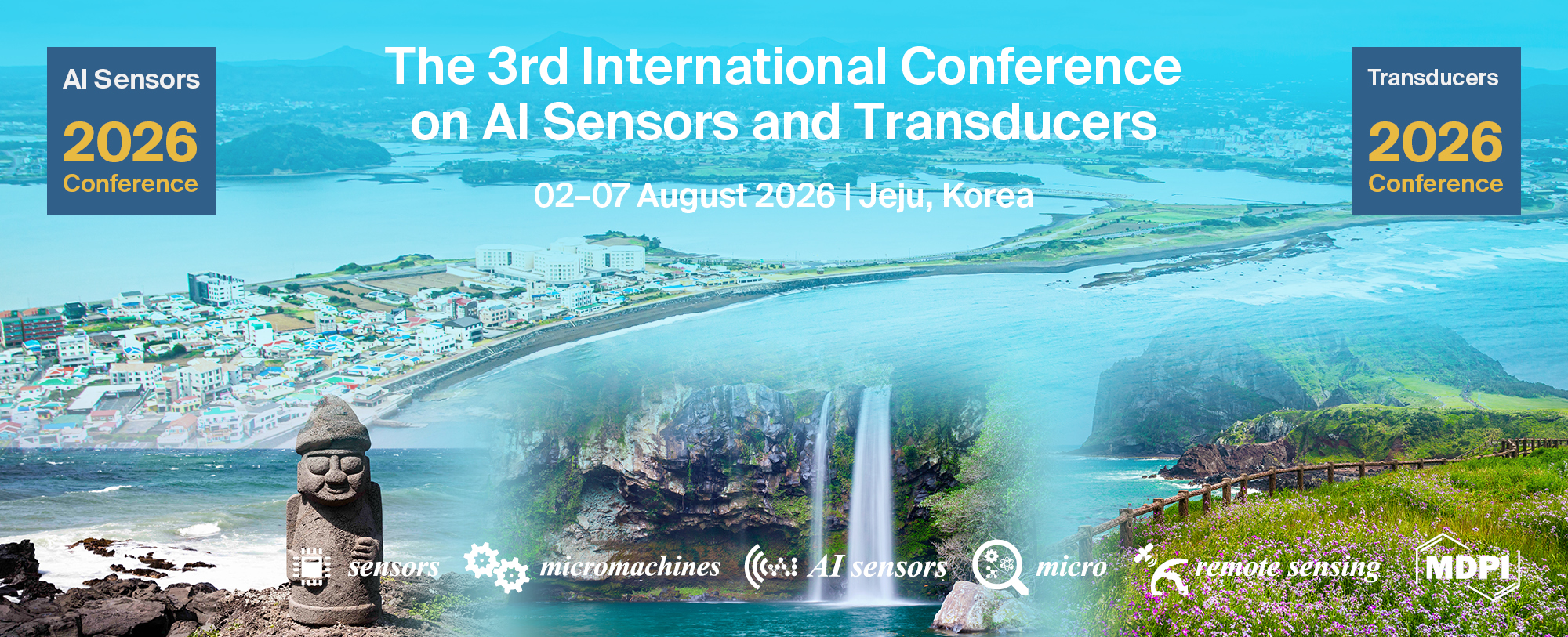 AI Sensors
2026
Conference

The 3rd International Conference on AI Sensors and Transducers

02–07 August 2026 | Jeju, Korea

Transducers
2026
Conference

sensors

micromachines

AI sensors

micro

remote sensing

MDPI